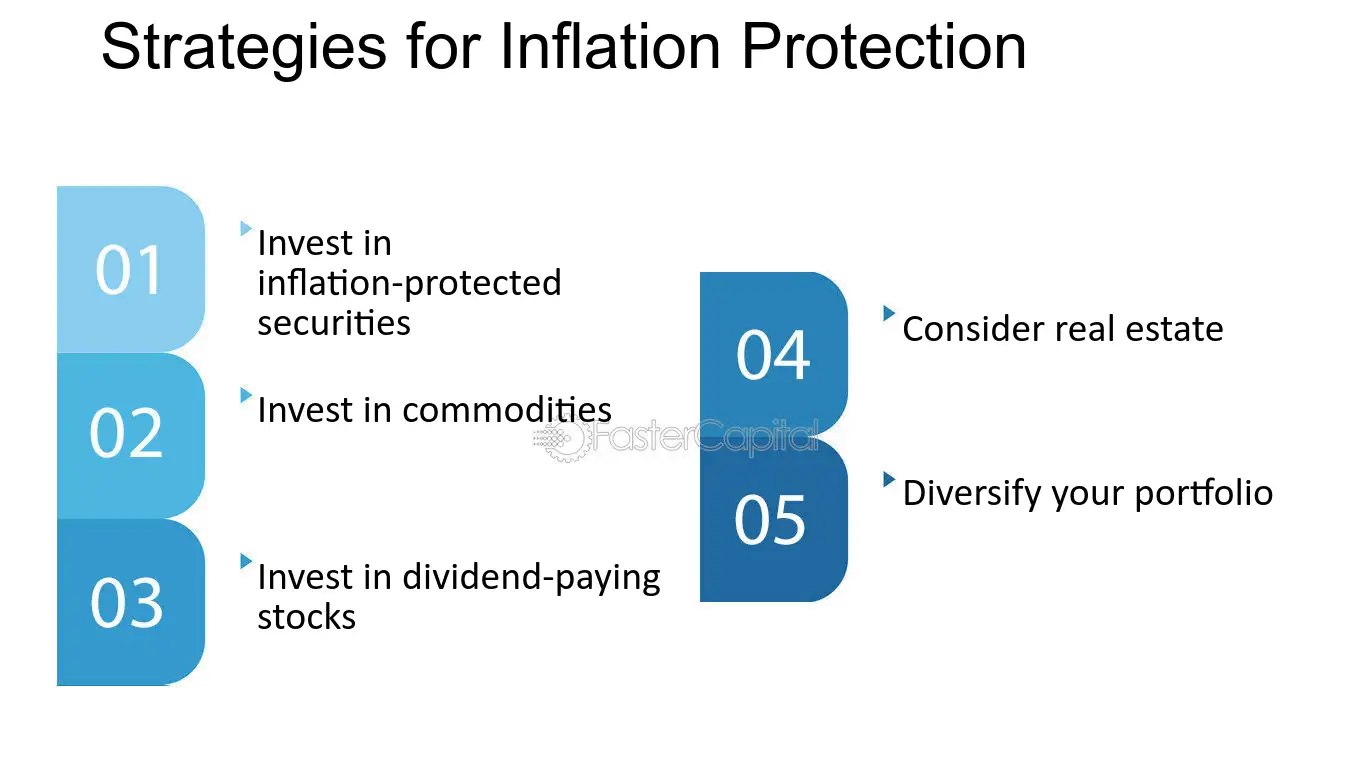 Strategies for Inflation Protection

01

Invest in inflation-protected securities

02

Invest in commodities

03

Invest in dividend-paying stocks

04

Consider real estate

05

Diversify your portfolio

FasterCapital